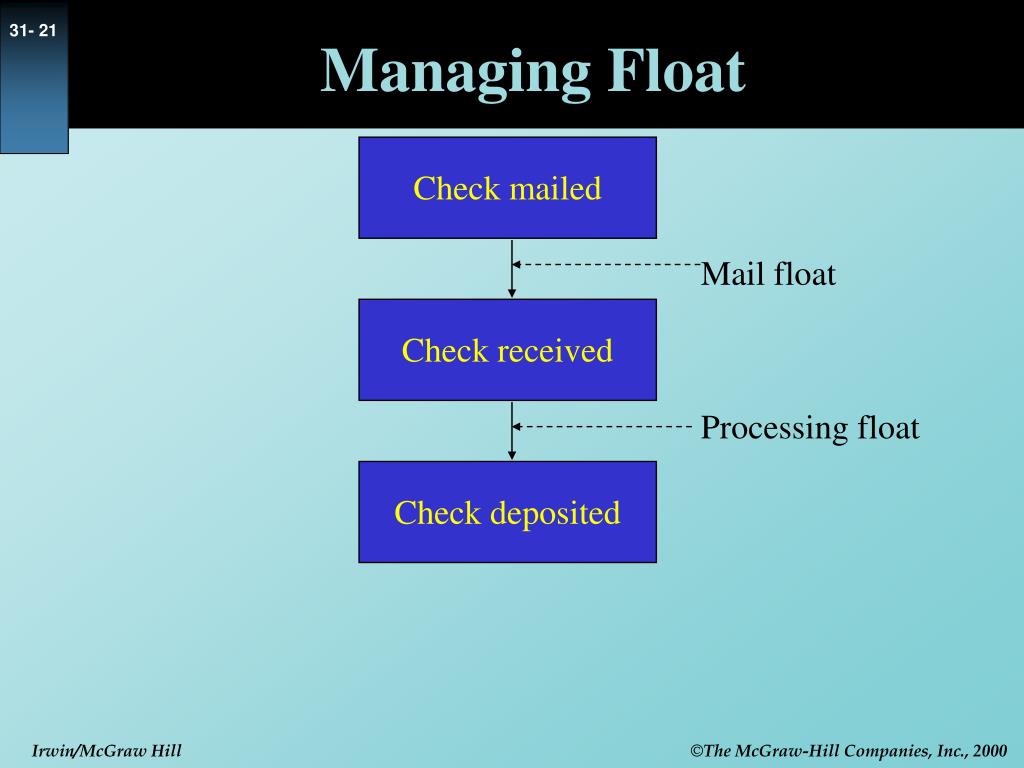 31- 21

Managing Float

Check mailed

Mail float

Check received

Processing float

Check deposited

Irwin/McGraw Hill

©The McGraw-Hill Companies, Inc., 2000